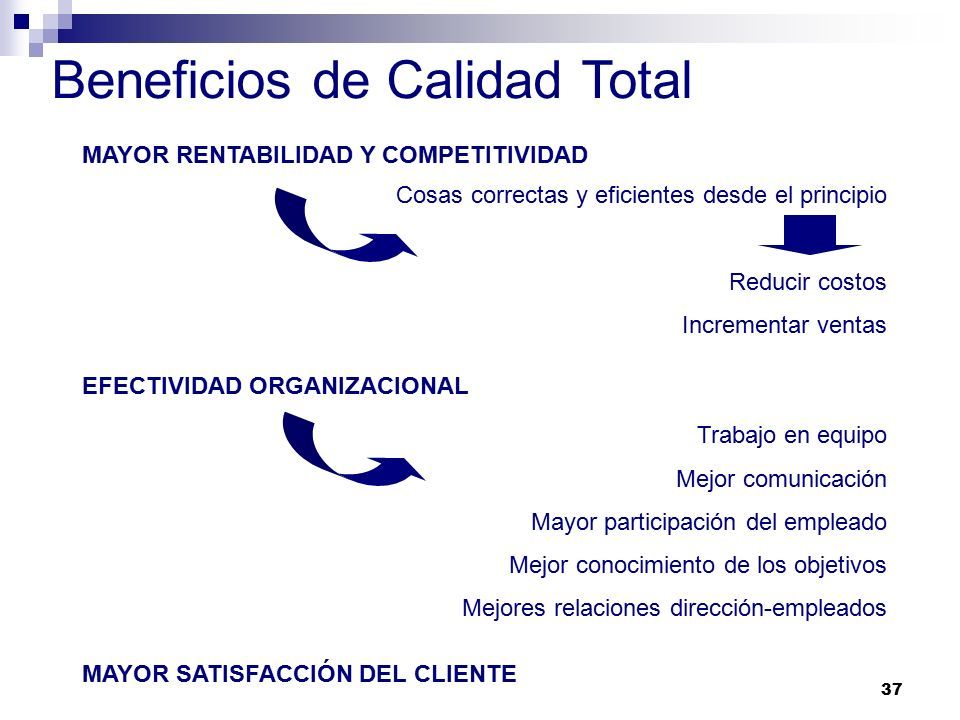 Beneficios de Calidad Total

MAYOR RENTABILIDAD Y COMPETITIVIDAD

Cosas correctas y eficientes desde el principio

Reducir costos

Incrementar ventas

EFECTIVIDAD ORGANIZACIONAL

Trabajo en equipo

Mejor comunicación

Mayor participación del empleado

Mejor conocimiento de los objetivos

Mejores relaciones dirección-empleados

MAYOR SATISFACCIÓN DEL CLIENTE

37